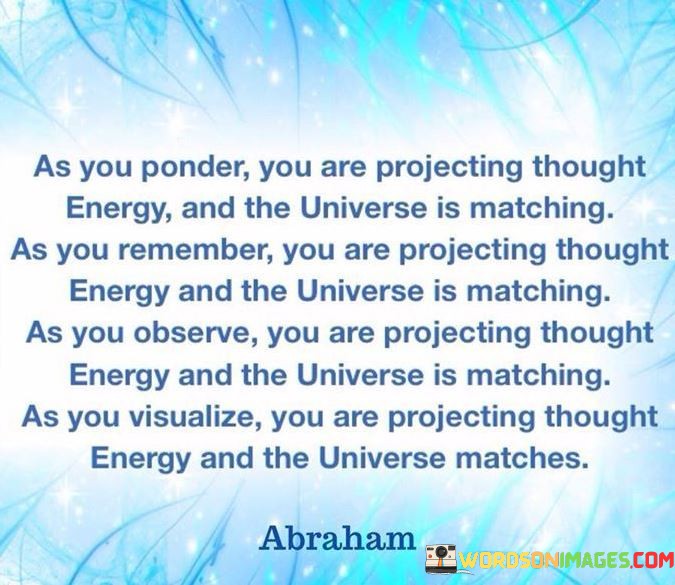 As you ponder, you are projecting thought Energy, and the Universe is matching. As you remember, you are projecting thought Energy and the Universe is matching. As you observe, you are projecting thought Energy and the Universe is matching. As you visualize, you are projecting thought Energy and the Universe matches.

Abraham

WORDSONIMAGES.COM